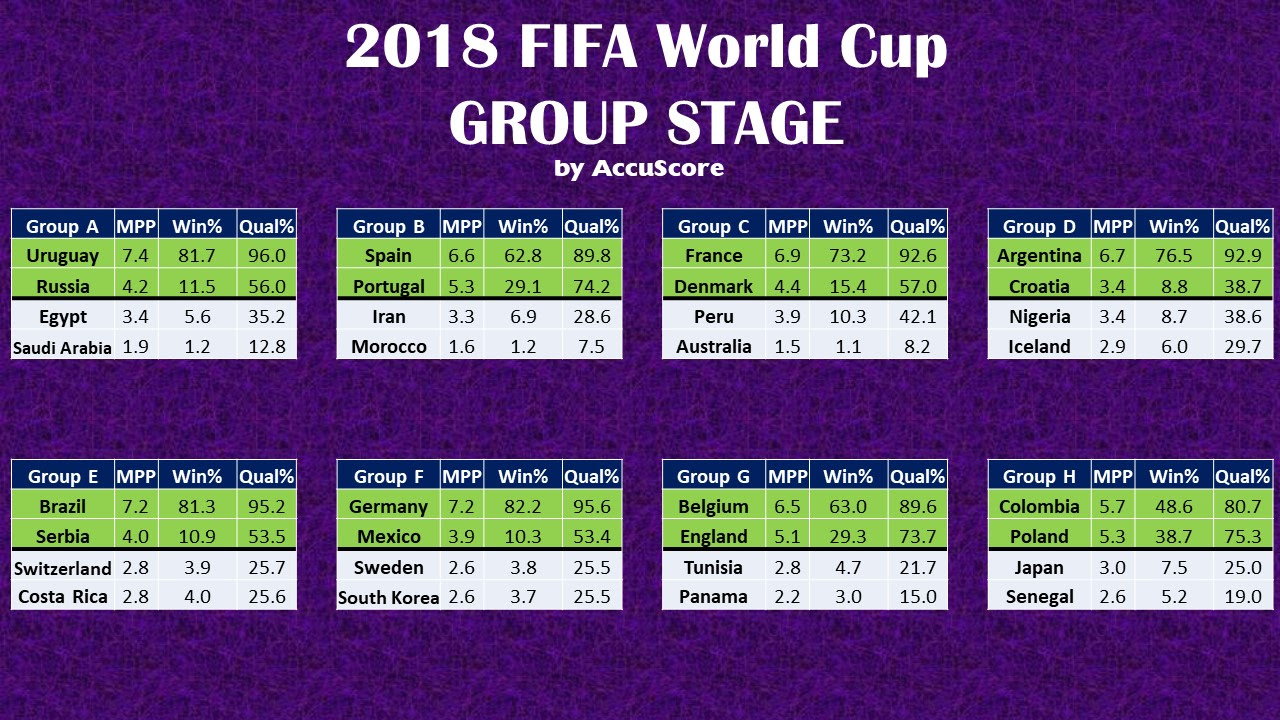 2018 FIFA World Cup
GROUP STAGE
by AccuScore

| Group A | MPP | Win% | Qual% |
|---|---|---|---|
| Uruguay | 7.4 | 81.7 | 96.0 |
| Russia | 4.2 | 11.5 | 56.0 |
| Egypt | 3.4 | 5.6 | 35.2 |
| Saudi Arabia | 1.9 | 1.2 | 12.8 |

| Group B | MPP | Win% | Qual% |
|---|---|---|---|
| Spain | 6.6 | 62.8 | 89.8 |
| Portugal | 5.3 | 29.1 | 74.2 |
| Iran | 3.3 | 6.9 | 28.6 |
| Morocco | 1.6 | 1.2 | 7.5 |

| Group C | MPP | Win% | Qual% |
|---|---|---|---|
| France | 6.9 | 73.2 | 92.6 |
| Denmark | 4.4 | 15.4 | 57.0 |
| Peru | 3.9 | 10.3 | 42.1 |
| Australia | 1.5 | 1.1 | 8.2 |

| Group D | MPP | Win% | Qual% |
|---|---|---|---|
| Argentina | 6.7 | 76.5 | 92.9 |
| Croatia | 3.4 | 8.8 | 38.7 |
| Nigeria | 3.4 | 8.7 | 38.6 |
| Iceland | 2.9 | 6.0 | 29.7 |

| Group E | MPP | Win% | Qual% |
|---|---|---|---|
| Brazil | 7.2 | 81.3 | 95.2 |
| Serbia | 4.0 | 10.9 | 53.5 |
| Switzerland | 2.8 | 3.9 | 25.7 |
| Costa Rica | 2.8 | 4.0 | 25.6 |

| Group F | MPP | Win% | Qual% |
|---|---|---|---|
| Germany | 7.2 | 82.2 | 95.6 |
| Mexico | 3.9 | 10.3 | 53.4 |
| Sweden | 2.6 | 3.8 | 25.5 |
| South Korea | 2.6 | 3.7 | 25.5 |

| Group G | MPP | Win% | Qual% |
|---|---|---|---|
| Belgium | 6.5 | 63.0 | 89.6 |
| England | 5.1 | 29.3 | 73.7 |
| Tunisia | 2.8 | 4.7 | 21.7 |
| Panama | 2.2 | 3.0 | 15.0 |

| Group H | MPP | Win% | Qual% |
|---|---|---|---|
| Colombia | 5.7 | 48.6 | 80.7 |
| Poland | 5.3 | 38.7 | 75.3 |
| Japan | 3.0 | 7.5 | 25.0 |
| Senegal | 2.6 | 5.2 | 19.0 |